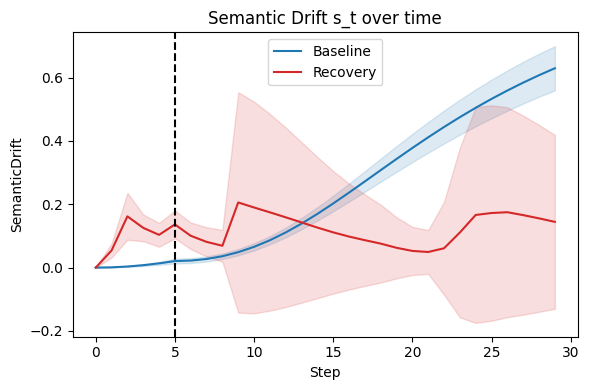 Semantic Drift s_t over time

Baseline
Recovery

SemanticDrift

0.6
0.4
0.2
0.0
−0.2

0
5
10
15
20
25
30

Step